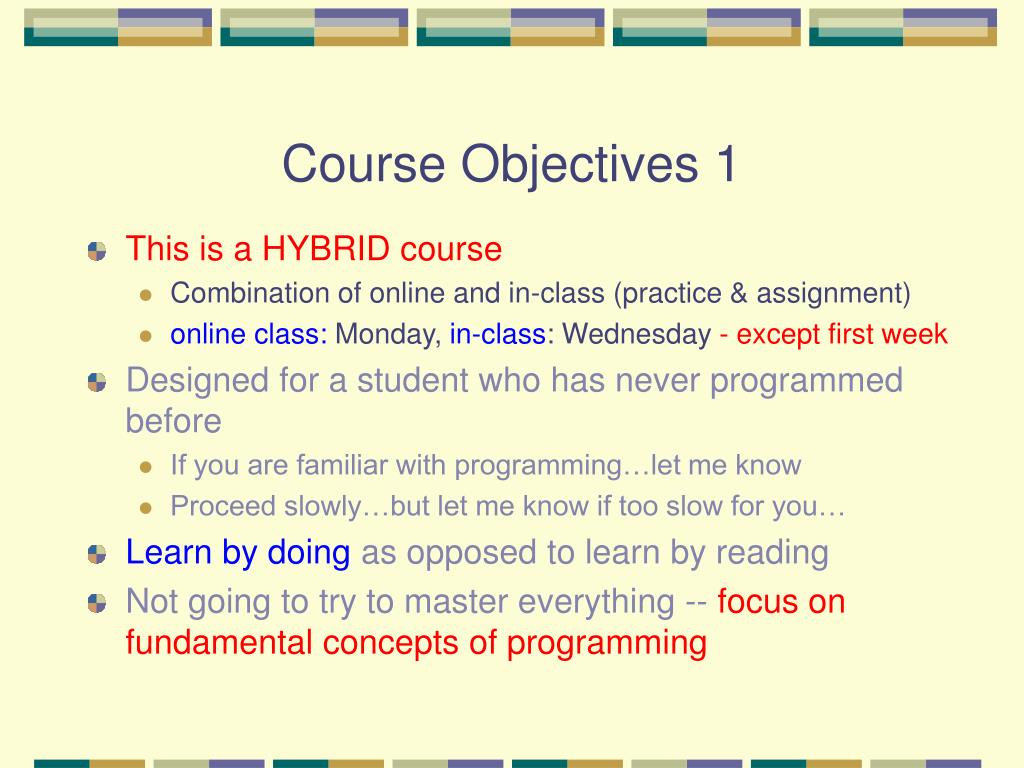 Course Objectives 1

This is a HYBRID course
Combination of online and in-class (practice & assignment)
online class: Monday, in-class: Wednesday - except first week

Designed for a student who has never programmed before
If you are familiar with programming…let me know
Proceed slowly…but let me know if too slow for you…

Learn by doing as opposed to learn by reading

Not going to try to master everything -- focus on fundamental concepts of programming